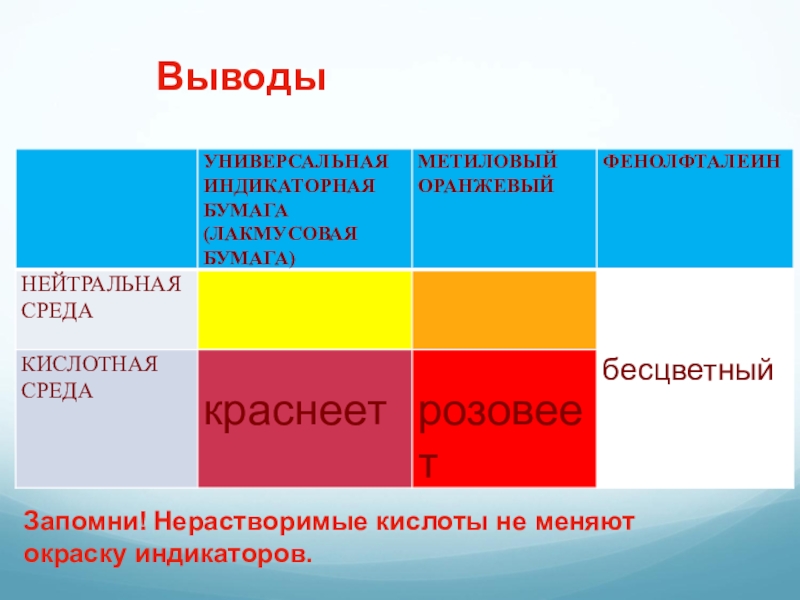 Выводы

| | УНИВЕРСАЛЬНАЯ ИНДИКАТОРНАЯ БУМАГА (ЛАКМУСОВАЯ БУМАГА) | МЕТИЛОВЫЙ ОРАНЖЕВЫЙ | ФЕНОЛФТАЛЕИН |
|---|---|---|---|
| НЕЙТРАЛЬНАЯ СРЕДА | | | |
| КИСЛОТНАЯ СРЕДА | краснеет | розовеет | бесцветный |

Запомни! Нерастворимые кислоты не меняют окраску индикаторов.